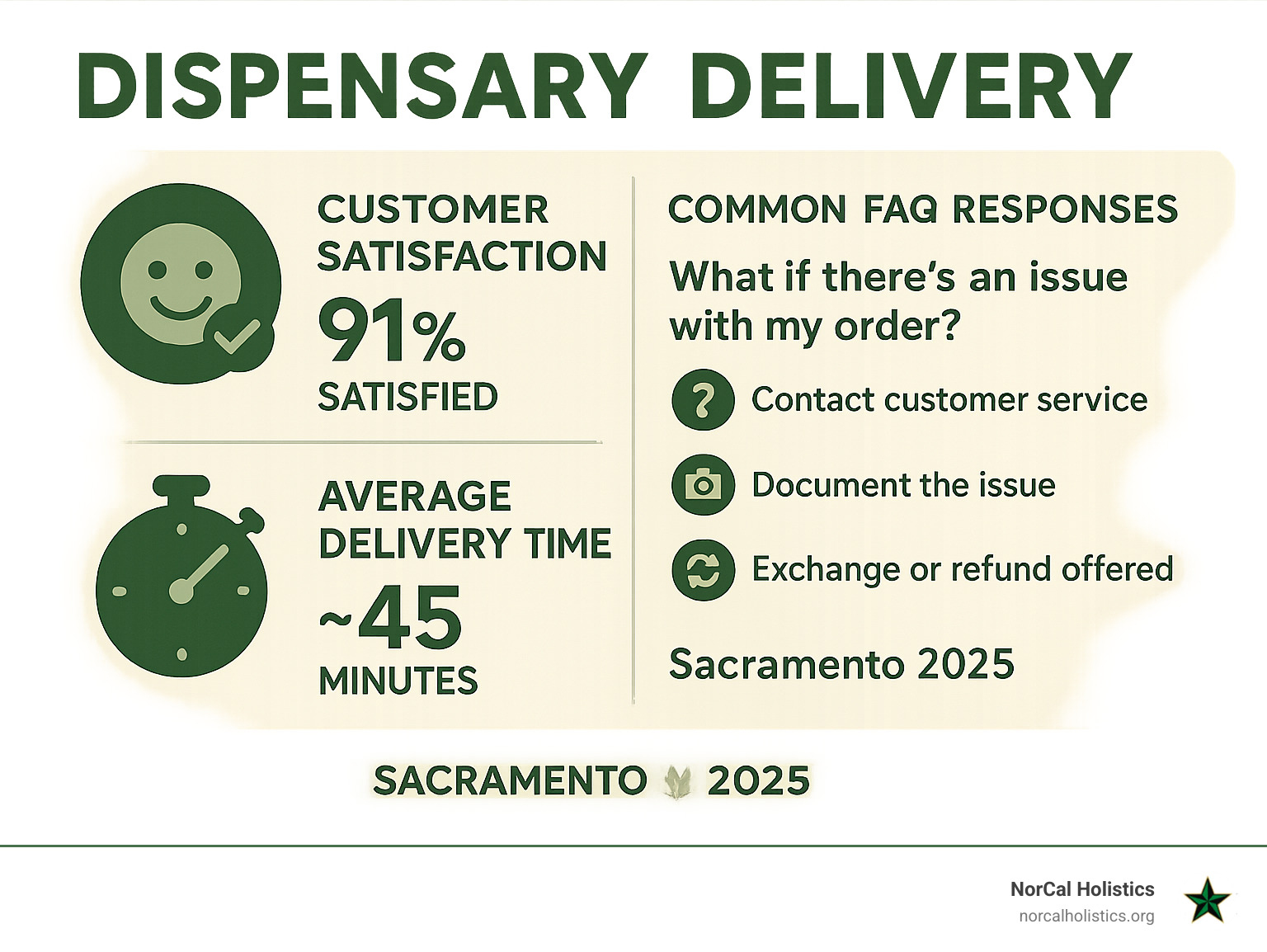 DISPENSARY DELIVERY

CUSTOMER SATISFACTION
91%
SATISFIED

AVERAGE DELIVERY TIME
~45
MINUTES

COMMON FAQ RESPONSES

What if there's an issue with my order?

Contact customer service

Document the issue

Exchange or refund offered

Sacramento 2025

SACRAMENTO 2025

NorCal Holistics
norcalholistics.org